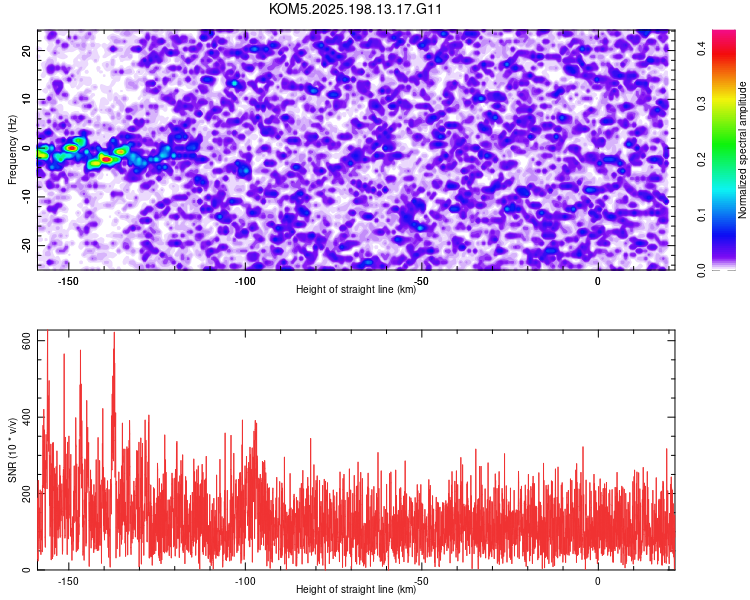 KOM5.2025.198.13.17.G11

Frequency (Hz)
20
10
0
-10
-20
-150
-100
-50
0
Height of straight line (km)

Normalized spectral amplitude
0.0
0.1
0.2
0.3
0.4

SNR (10 * v/v)
600
400
200
0
-150
-100
-50
0
Height of straight line (km)